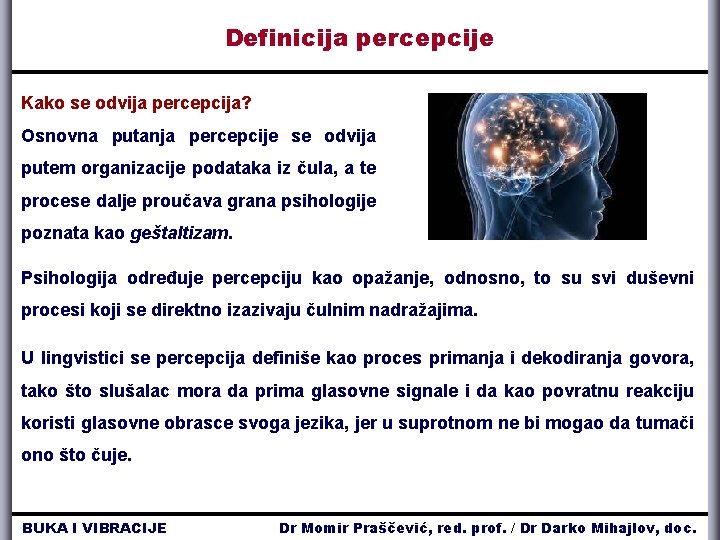 Definicija percepcije

Kako se odvija percepcija?

Osnovna putanja percepcije se odvija putem organizacije podataka iz čula, a te procese dalje proučava grana psihologije poznata kao geštaltizam.

Psihologija određuje percepciju kao opažanje, odnosno, to su svi duševni procesi koji se direktno izazivaju čulnim nadražajima.

U lingvistici se percepcija definiše kao proces primanja i dekodiranja govora, tako što slušalac mora da prima glasovne signale i da kao povratnu reakciju koristi glasovne obrasce svoga jezika, jer u suprotnom ne bi mogao da tumači ono što čuje.

BUKA I VIBRACIJE Dr Momir Praščević, red. prof. / Dr Darko Mihajlov, doc.